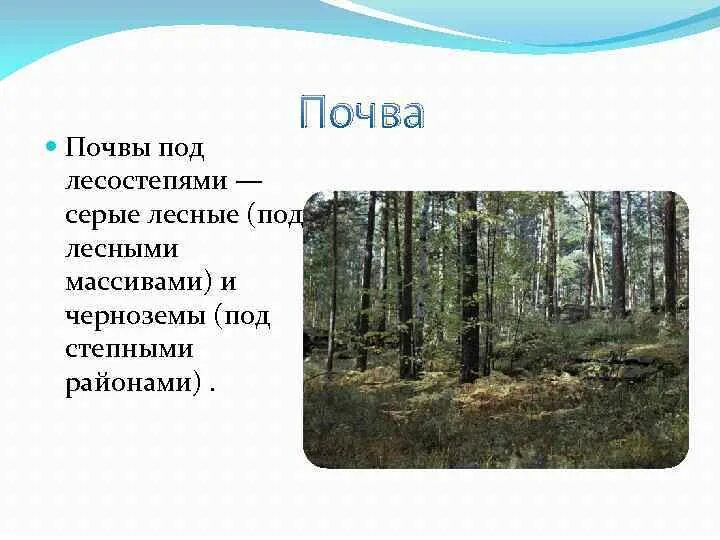 Почва

Почвы под лесостепями — серые лесные (под лесными массивами) и черноземы (под степными районами) .